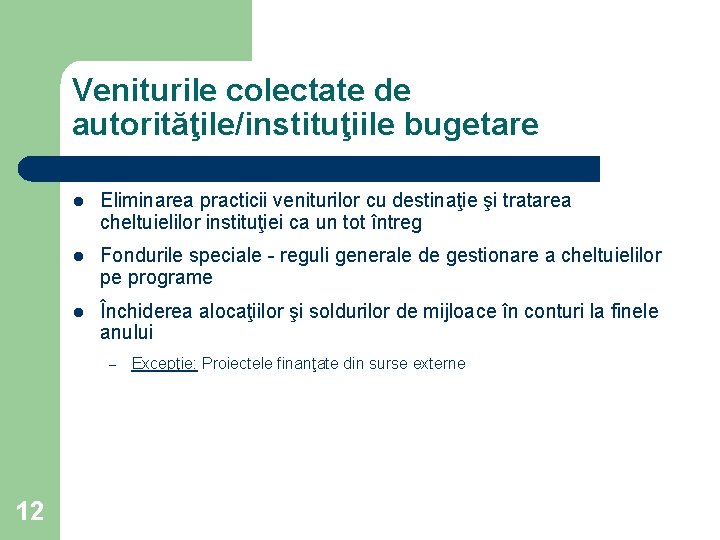 Veniturile colectate de autorităţile/instituţiile bugetare

- Eliminarea practicii veniturilor cu destinaţie şi tratarea cheltuielilor instituţiei ca un tot întreg
- Fondurile speciale - reguli generale de gestionare a cheltuielilor pe programe
- Închiderea alocaţiilor şi soldurilor de mijloace în conturi la finele anului
  – Excepţie: Proiectele finanţate din surse externe

12